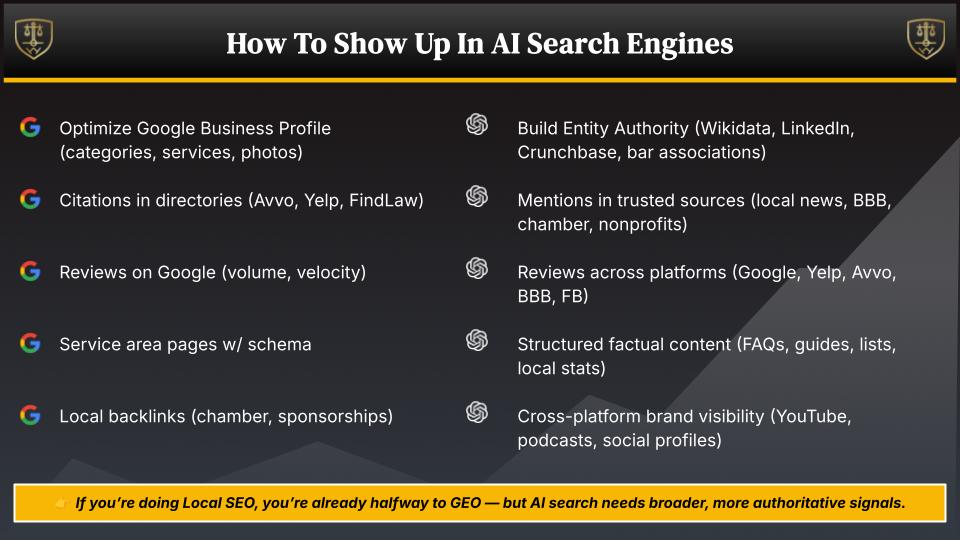 How To Show Up In AI Search Engines

Optimize Google Business Profile (categories, services, photos)

Citations in directories (Avvo, Yelp, FindLaw)

Reviews on Google (volume, velocity)

Service area pages w/ schema

Local backlinks (chamber, sponsorships)

Build Entity Authority (Wikidata, LinkedIn, Crunchbase, bar associations)

Mentions in trusted sources (local news, BBB, chamber, nonprofits)

Reviews across platforms (Google, Yelp, Avvo, BBB, FB)

Structured factual content (FAQs, guides, lists, local stats)

Cross-platform brand visibility (YouTube, podcasts, social profiles)

👉 If you're doing Local SEO, you're already halfway to GEO — but AI search needs broader, more authoritative signals.